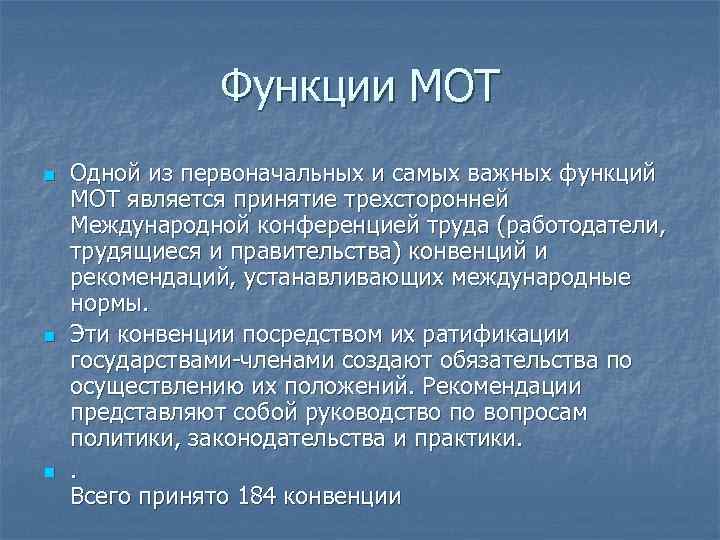 Функции МОТ

Одной из первоначальных и самых важных функций МОТ является принятие трехсторонней Международной конференцией труда (работодатели, трудящиеся и правительства) конвенций и рекомендаций, устанавливающих международные нормы.

Эти конвенции посредством их ратификации государствами-членами создают обязательства по осуществлению их положений. Рекомендации представляют собой руководство по вопросам политики, законодательства и практики.

.
Всего принято 184 конвенции